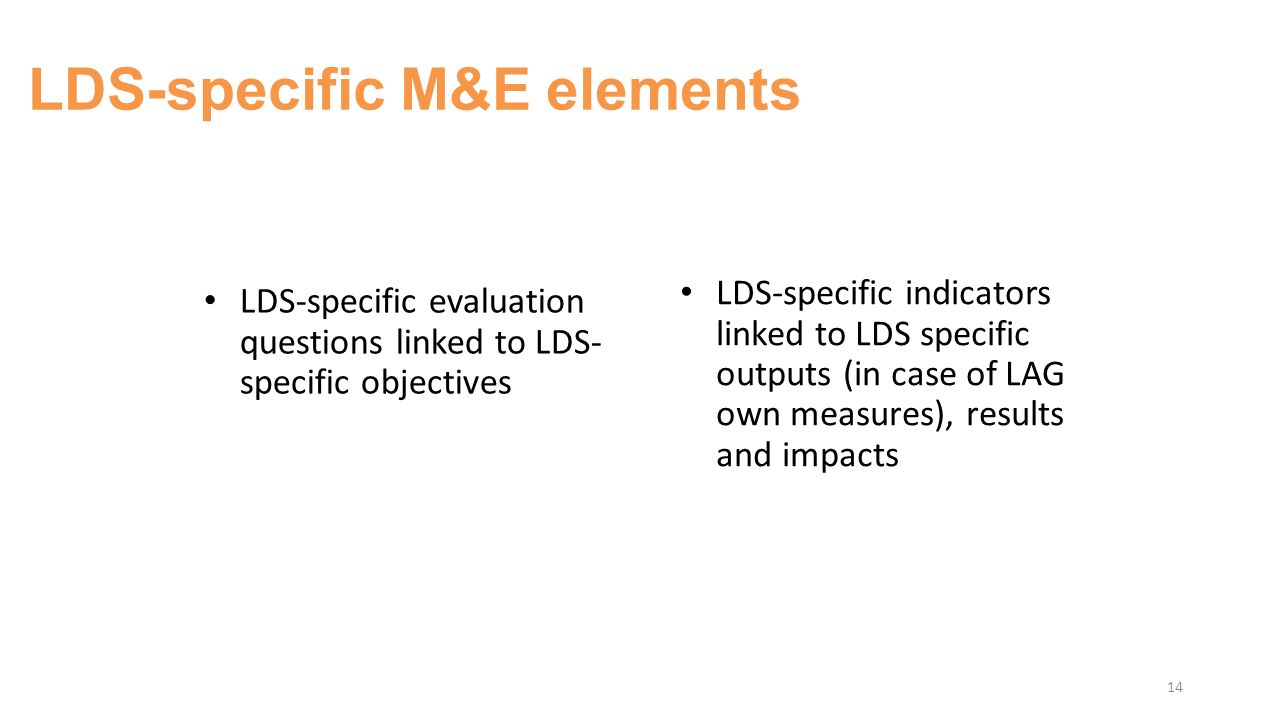 LDS-specific M&E elements

• LDS-specific evaluation questions linked to LDS-specific objectives

• LDS-specific indicators linked to LDS specific outputs (in case of LAG own measures), results and impacts

14